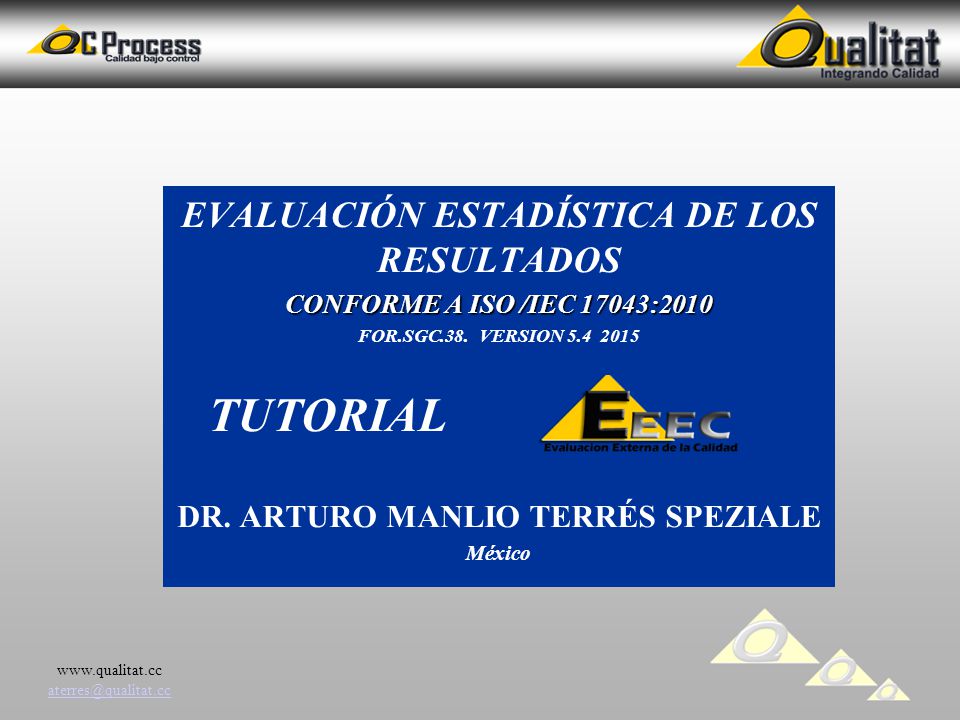 QC Process
Calidad bajo control

Qualitat
Integrando Calidad

EVALUACIÓN ESTADÍSTICA DE LOS RESULTADOS

CONFORME A ISO /IEC 17043:2010

FOR.SGC.38. VERSION 5.4 2015

TUTORIAL

EEEC
Evaluacion Externa de la Calidad

DR. ARTURO MANLIO TERRÉS SPEZIALE

México

www.qualitat.cc
aterres@qualitat.cc